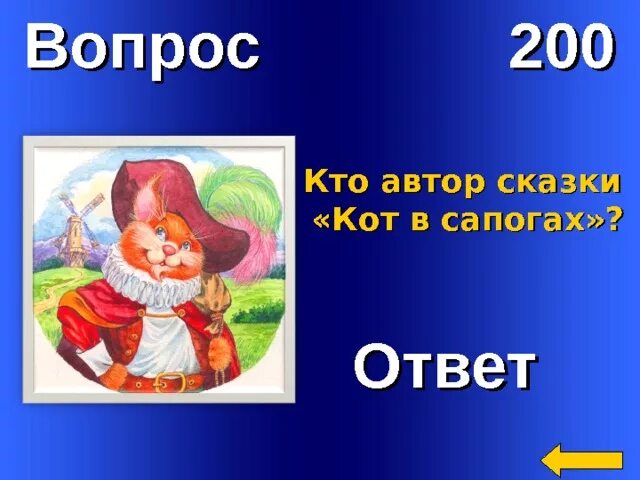 Вопрос 200

Кто автор сказки «Кот в сапогах»?

Ответ